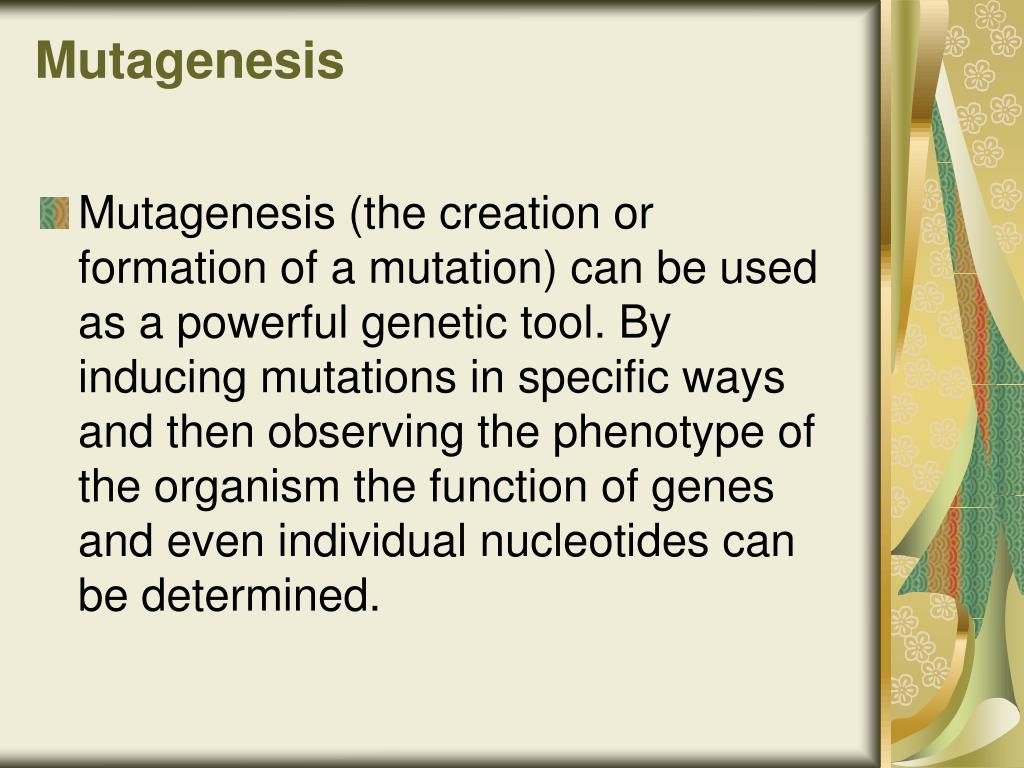 Mutagenesis

Mutagenesis (the creation or formation of a mutation) can be used as a powerful genetic tool. By inducing mutations in specific ways and then observing the phenotype of the organism the function of genes and even individual nucleotides can be determined.